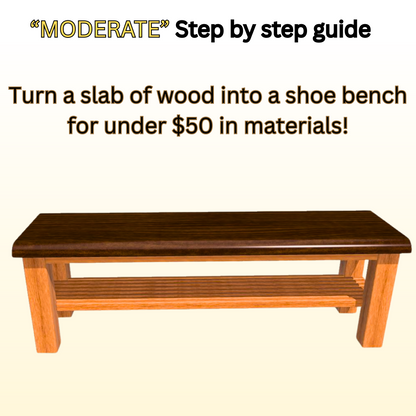 “MODERATE” Step by step guide

Turn a slab of wood into a shoe bench for under \$50 in materials!